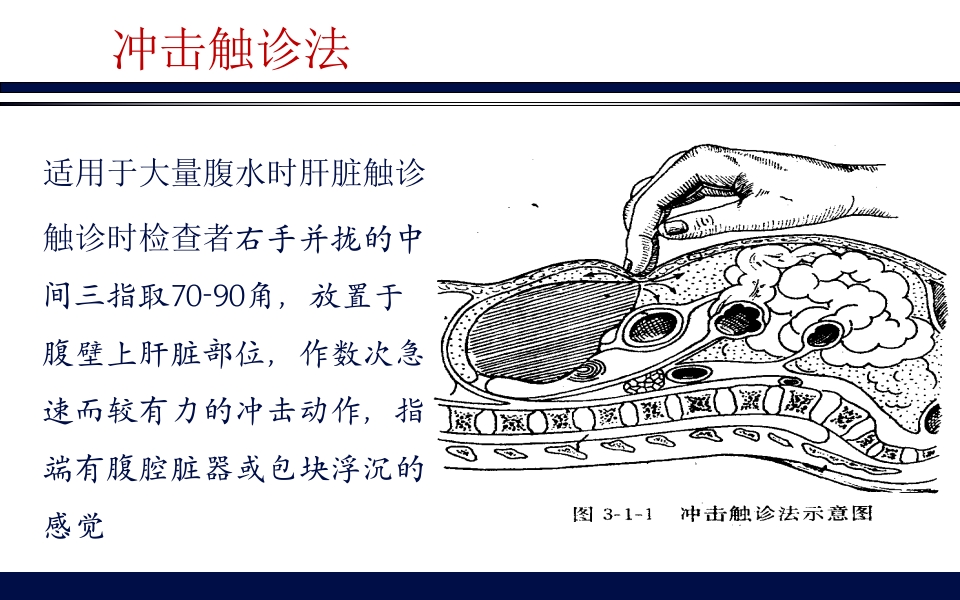 冲击触诊法

适用于大量腹水时肝脏触诊

触诊时检查者右手并拢的中间三指取70-90角，放置于腹壁上肝脏部位，作数次急速而较有力的冲击动作，指端有腹腔脏器或包块浮沉的感觉

图 3-1-1 冲击触诊法示意图